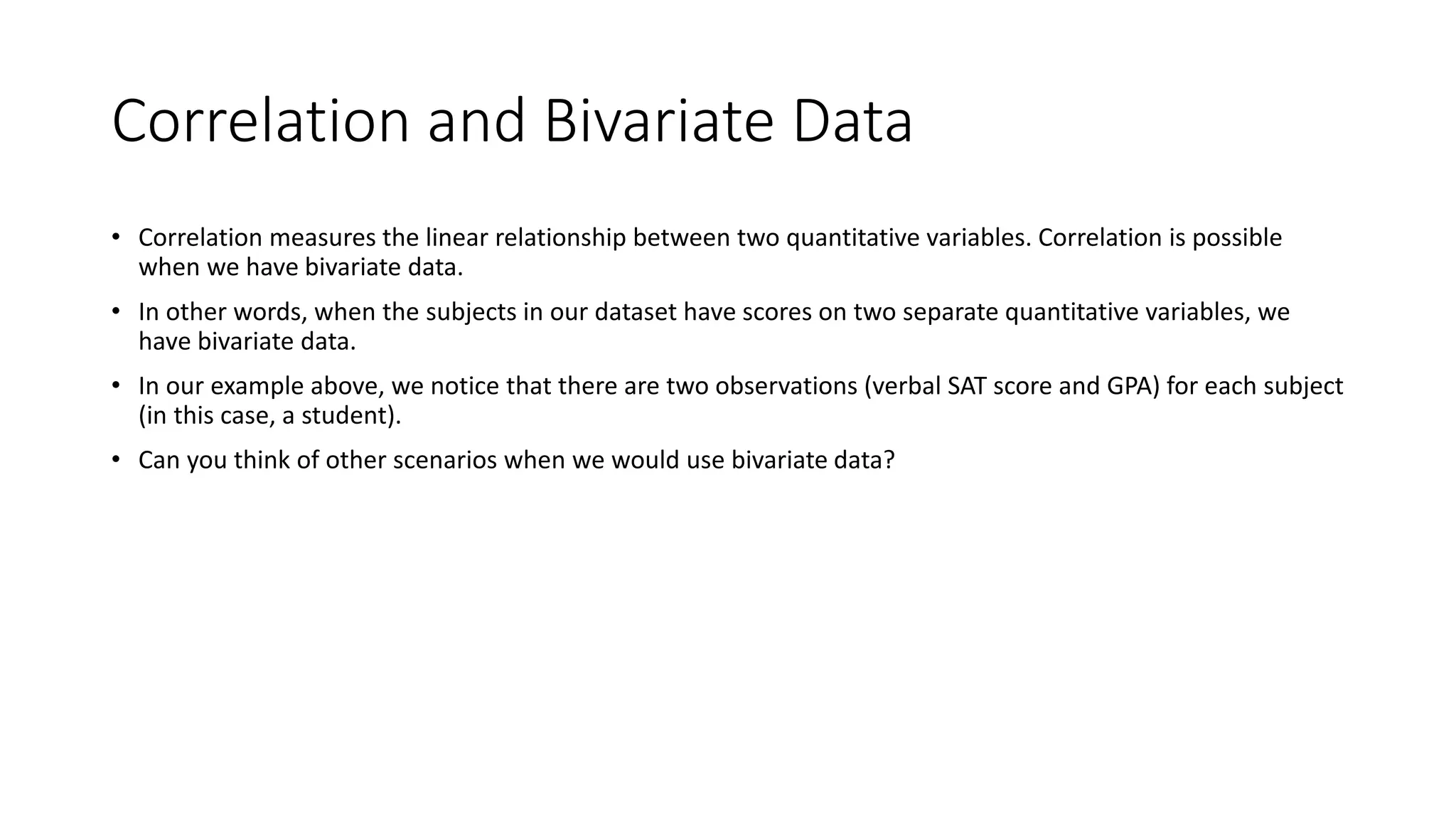 Correlation and Bivariate Data

• Correlation measures the linear relationship between two quantitative variables. Correlation is possible when we have bivariate data.

• In other words, when the subjects in our dataset have scores on two separate quantitative variables, we have bivariate data.

• In our example above, we notice that there are two observations (verbal SAT score and GPA) for each subject (in this case, a student).

• Can you think of other scenarios when we would use bivariate data?